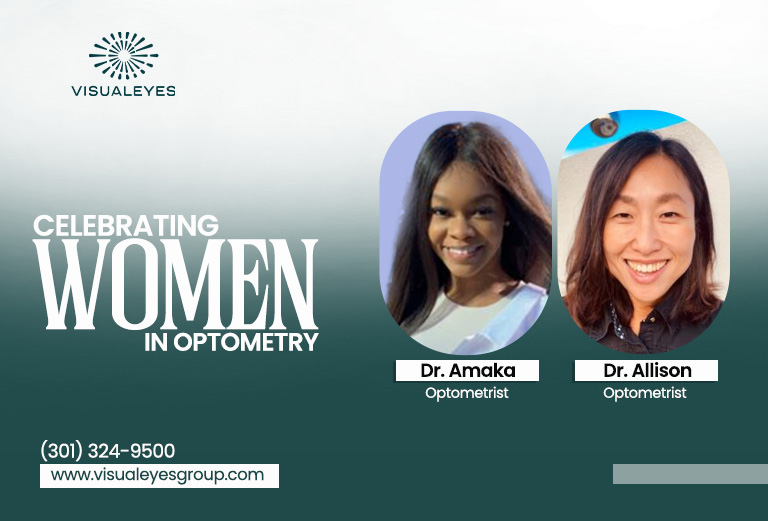 VISUALEYES

CELEBRATING
WOMEN
IN OPTOMETRY

Dr. Amaka
Optometrist

Dr. Allison
Optometrist

(301) 324-9500
www.visualeyesgroup.com